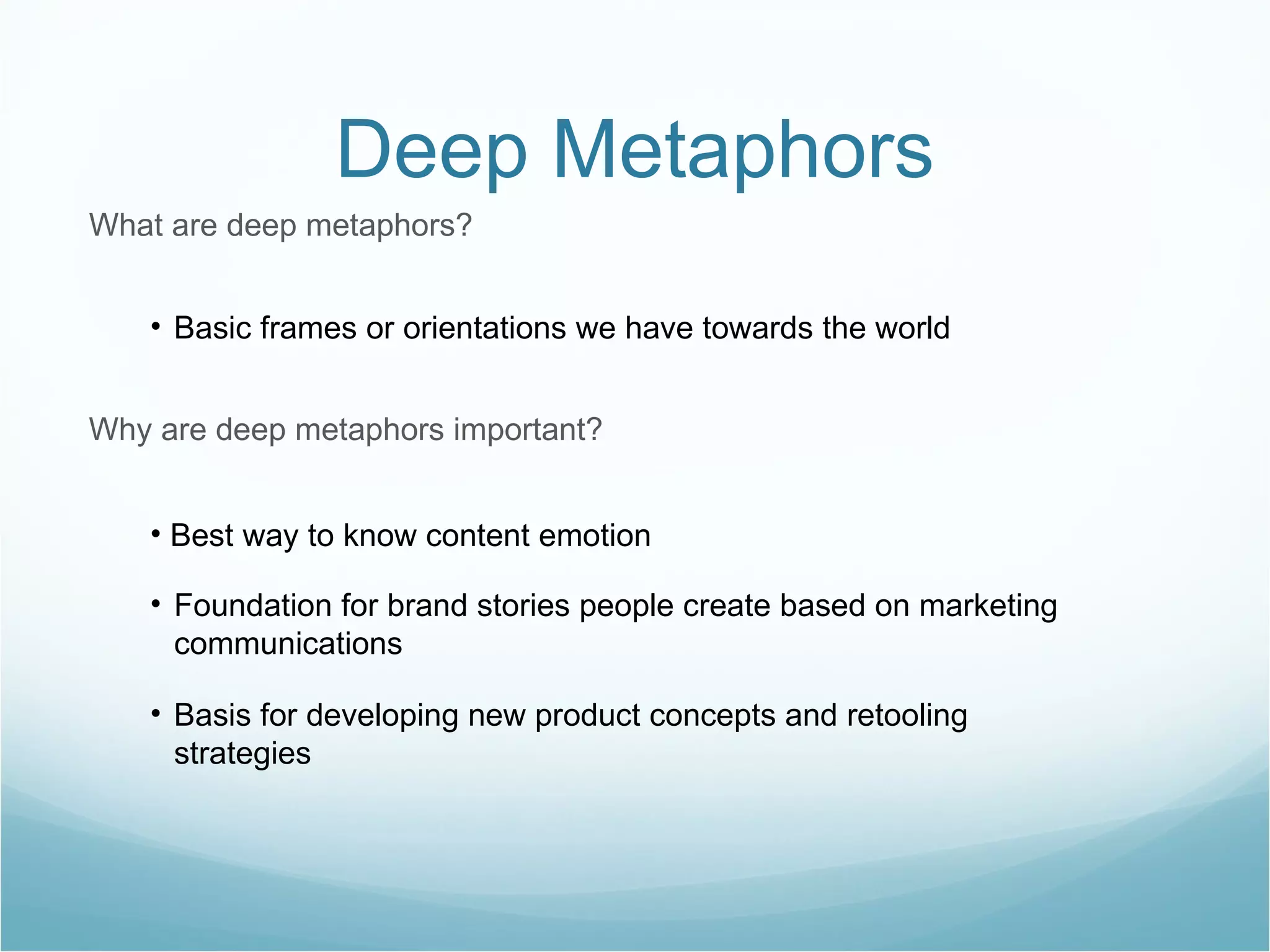 Deep Metaphors

What are deep metaphors?

• Basic frames or orientations we have towards the world

Why are deep metaphors important?

• Best way to know content emotion

• Foundation for brand stories people create based on marketing communications

• Basis for developing new product concepts and retooling strategies